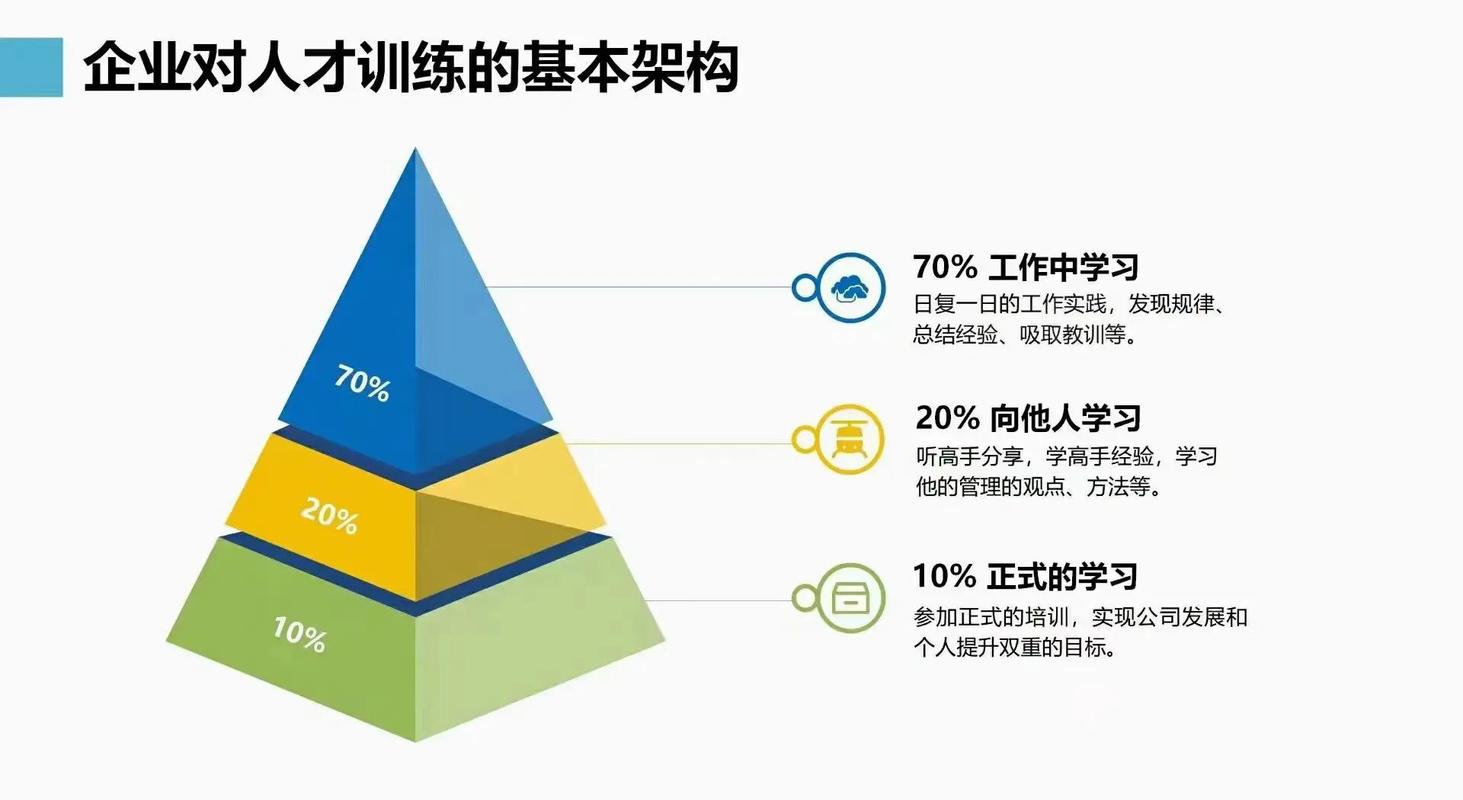 企业对人才训练的基本架构

70%

20%

10%

70% 工作中学习
日复一日的工作实践，发现规律、总结经验、吸取教训等。

20% 向他人学习
听高手分享，学高手经验，学习他的管理的观点、方法等。

10% 正式的学习
参加正式的培训，实现公司发展和个人提升双重的目标。